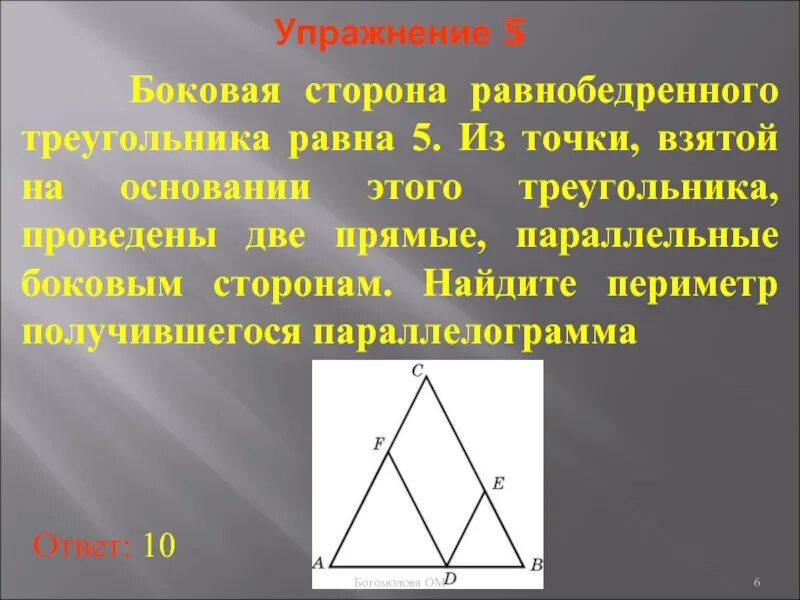 Упражнение 5

Боковая сторона равнобедренного треугольника равна 5. Из точки, взятой на основании этого треугольника, проведены две прямые, параллельные боковым сторонам. Найдите периметр получившегося параллелограмма

C
F
E
A
D
B

Ответ: 10

Богомолова ОМ

6